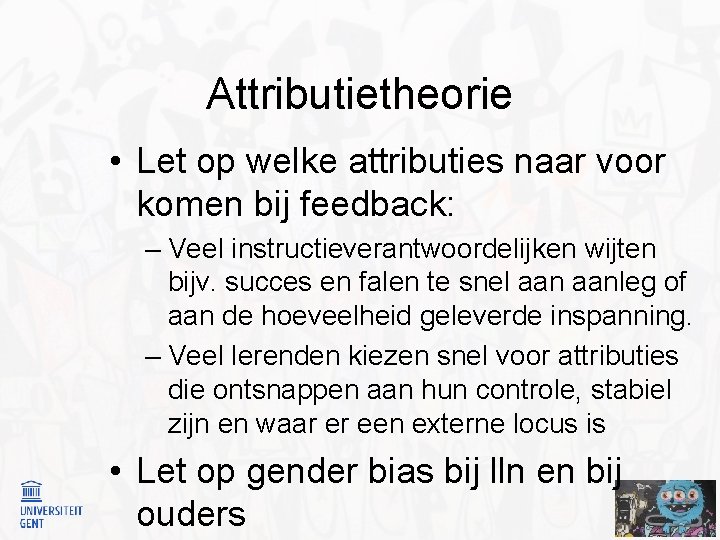 Attributietheorie

• Let op welke attributies naar voor komen bij feedback:

– Veel instructieverantwoordelijken wijten bijv. succes en falen te snel aan aanleg of aan de hoeveelheid geleverde inspanning.

– Veel lerenden kiezen snel voor attributies die ontsnappen aan hun controle, stabiel zijn en waar er een externe locus is

• Let op gender bias bij lln en bij ouders

UNIVERSITEIT GENT